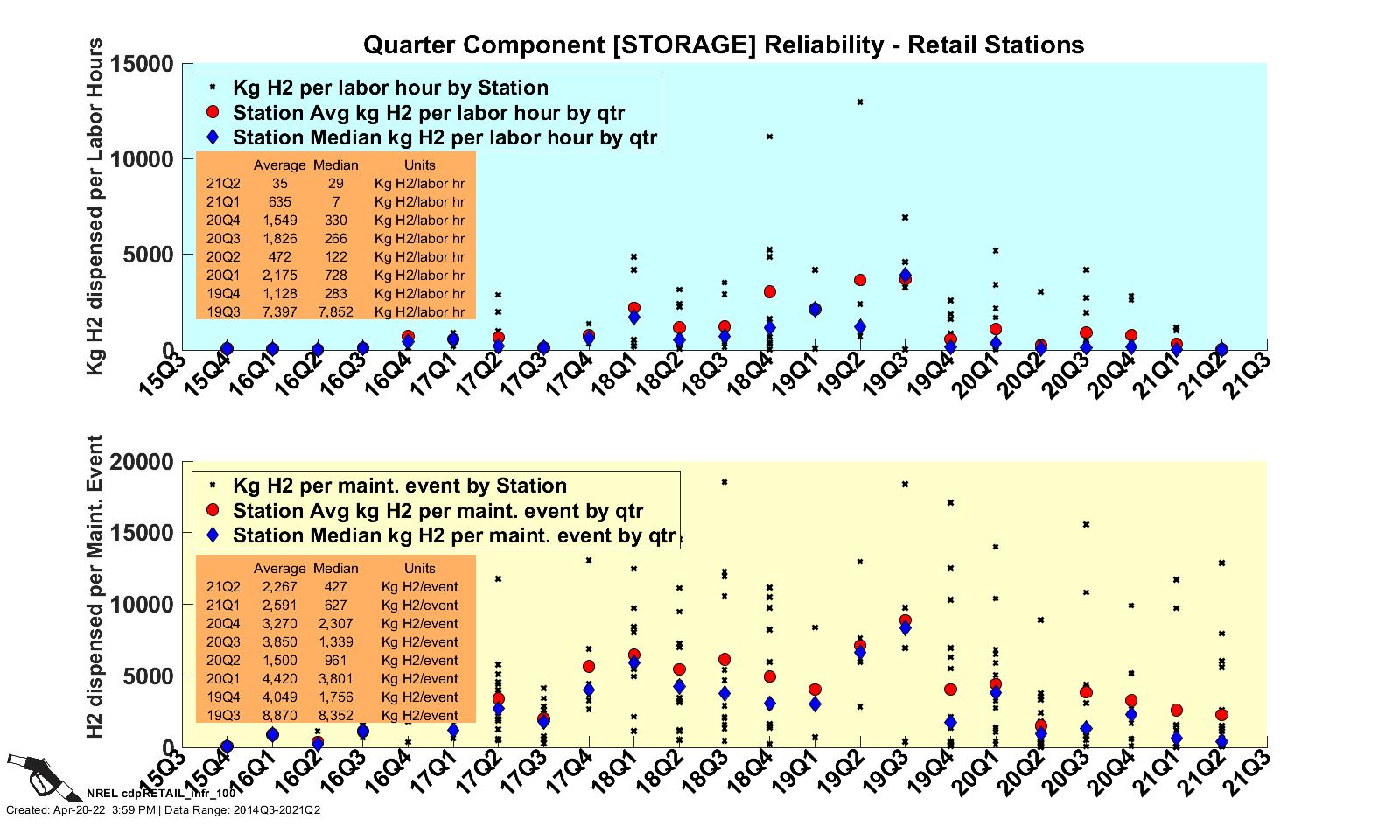 Quarter Component [STORAGE] Reliability - Retail Stations

Kg H2 dispensed per Labor Hours

15000
10000
5000
0

Kg H2 per labor hour by Station
Station Avg kg H2 per labor hour by qtr
Station Median kg H2 per labor hour by qtr

| | Average | Median | Units |
|---|---|---|---|
| 21Q2 | 35 | 29 | Kg H2/labor hr |
| 21Q1 | 635 | 7 | Kg H2/labor hr |
| 20Q4 | 1,549 | 330 | Kg H2/labor hr |
| 20Q3 | 1,826 | 266 | Kg H2/labor hr |
| 20Q2 | 472 | 122 | Kg H2/labor hr |
| 20Q1 | 2,175 | 728 | Kg H2/labor hr |
| 19Q4 | 1,128 | 283 | Kg H2/labor hr |
| 19Q3 | 7,397 | 7,852 | Kg H2/labor hr |

15Q3 15Q4 16Q1 16Q2 16Q3 16Q4 17Q1 17Q2 17Q3 17Q4 18Q1 18Q2 18Q3 18Q4 19Q1 19Q2 19Q3 19Q4 20Q1 20Q2 20Q3 20Q4 21Q1 21Q2 21Q3

H2 dispensed per Maint. Event

20000
15000
10000
5000
0

Kg H2 per maint. event by Station
Station Avg kg H2 per maint. event by qtr
Station Median kg H2 per maint. event by qtr

| | Average | Median | Units |
|---|---|---|---|
| 21Q2 | 2,267 | 427 | Kg H2/event |
| 21Q1 | 2,591 | 627 | Kg H2/event |
| 20Q4 | 3,270 | 2,307 | Kg H2/event |
| 20Q3 | 3,850 | 1,339 | Kg H2/event |
| 20Q2 | 1,500 | 961 | Kg H2/event |
| 20Q1 | 4,420 | 3,801 | Kg H2/event |
| 19Q4 | 4,049 | 1,756 | Kg H2/event |
| 19Q3 | 8,870 | 8,352 | Kg H2/event |

15Q3 15Q4 16Q1 16Q2 16Q3 16Q4 17Q1 17Q2 17Q3 17Q4 18Q1 18Q2 18Q3 18Q4 19Q1 19Q2 19Q3 19Q4 20Q1 20Q2 20Q3 20Q4 21Q1 21Q2 21Q3

NREL cdpRETAIL_infr_100
Created: Apr-20-22 3:59 PM | Data Range: 2014Q3-2021Q2